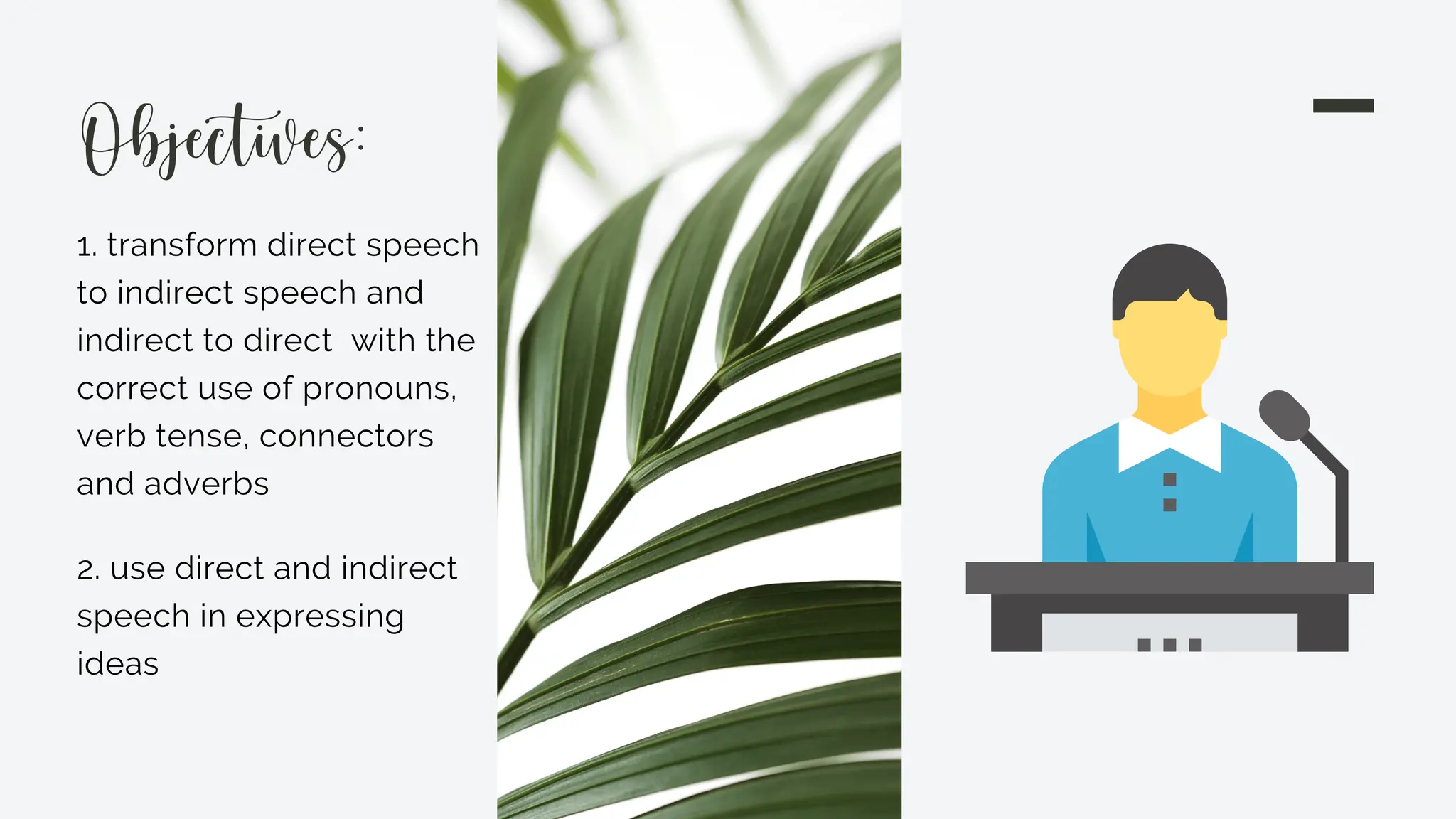 Objectives:

1. transform direct speech to indirect speech and indirect to direct  with the correct use of pronouns, verb tense, connectors and adverbs

2. use direct and indirect speech in expressing ideas